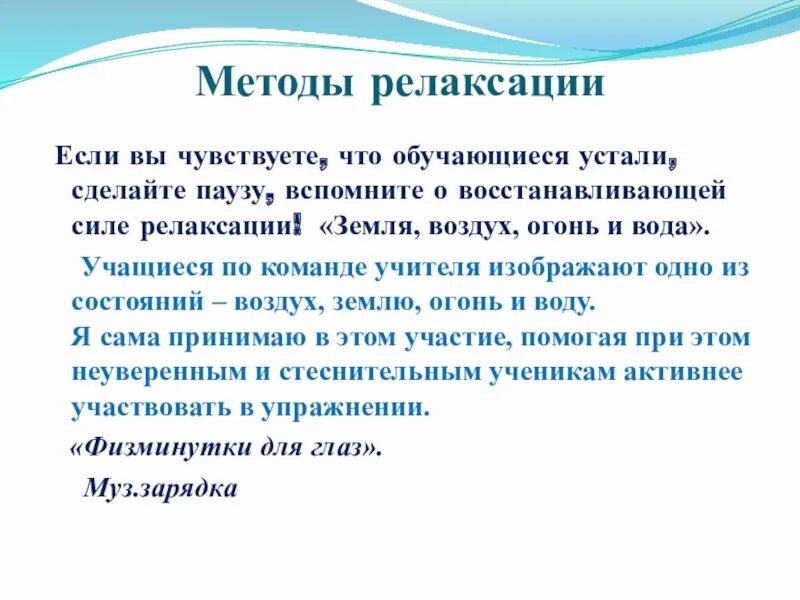 Методы релаксации

Если вы чувствуете, что обучающиеся устали, сделайте паузу, вспомните о восстанавливающей силе релаксации! «Земля, воздух, огонь и вода».

Учащиеся по команде учителя изображают одно из состояний – воздух, землю, огонь и воду.
Я сама принимаю в этом участие, помогая при этом неуверенным и стеснительным ученикам активнее участвовать в упражнении.

«Физминутки для глаз».

Муз.зарядка